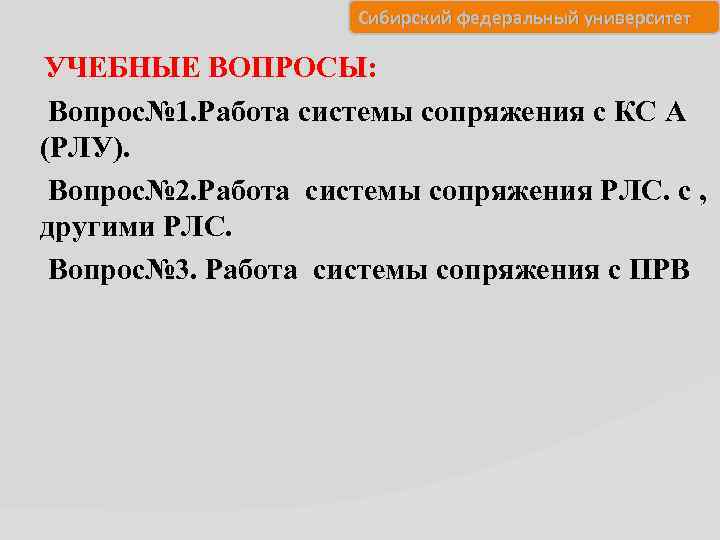 Сибирский федеральный университет

УЧЕБНЫЕ ВОПРОСЫ:

Вопрос№1.Работа системы сопряжения с КС А (РЛУ).

Вопрос№2.Работа системы сопряжения РЛС. с , другими РЛС.

Вопрос№3. Работа системы сопряжения с ПРВ